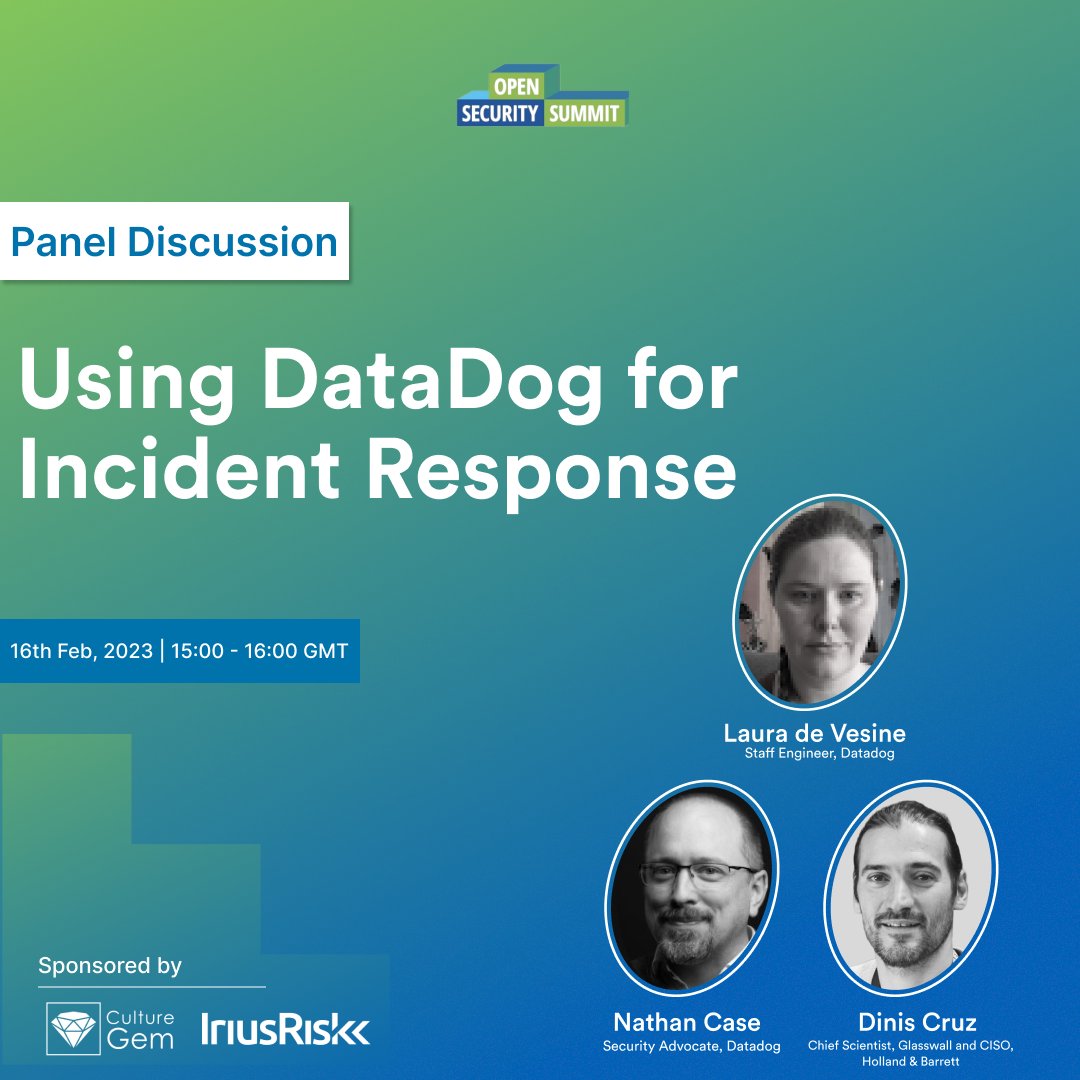 OPEN SECURITY SUMMIT

Panel Discussion

Using DataDog for Incident Response

16th Feb, 2023 | 15:00 - 16:00 GMT

Laura de Vesine
Staff Engineer, Datadog

Nathan Case
Security Advocate, Datadog

Dinis Cruz
Chief Scientist, Glasswall and CISO, Holland & Barrett

Sponsored by

Culture Gem

IriusRisk